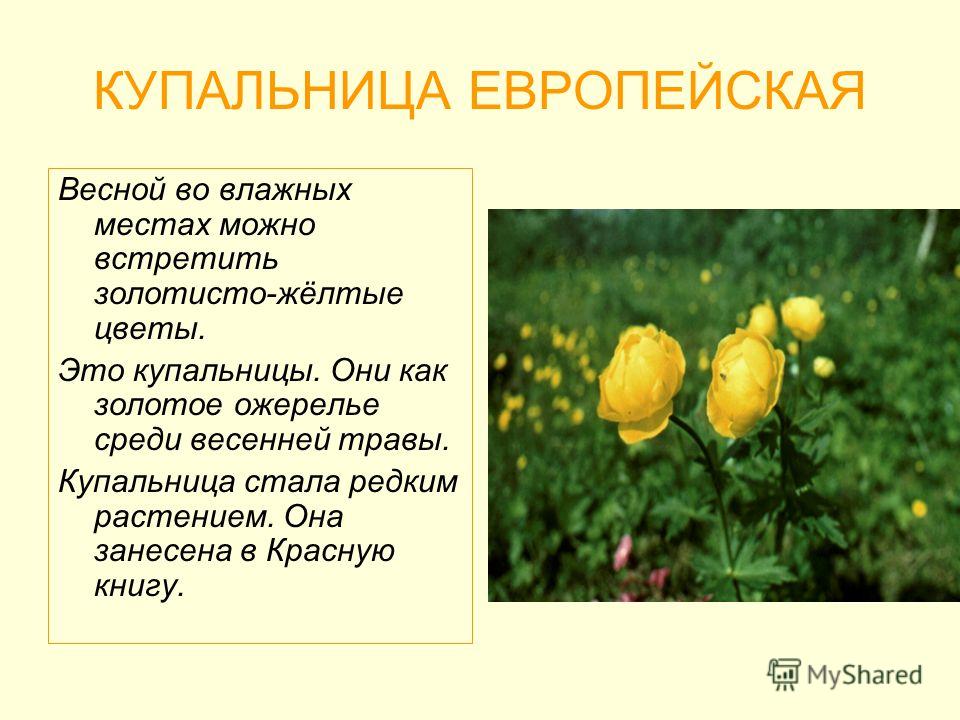 КУПАЛЬНИЦА ЕВРОПЕЙСКАЯ

Весной во влажных местах можно встретить золотисто-жёлтые цветы.

Это купальницы. Они как золотое ожерелье среди весенней травы.

Купальница стала редким растением. Она занесена в Красную книгу.

MyShared